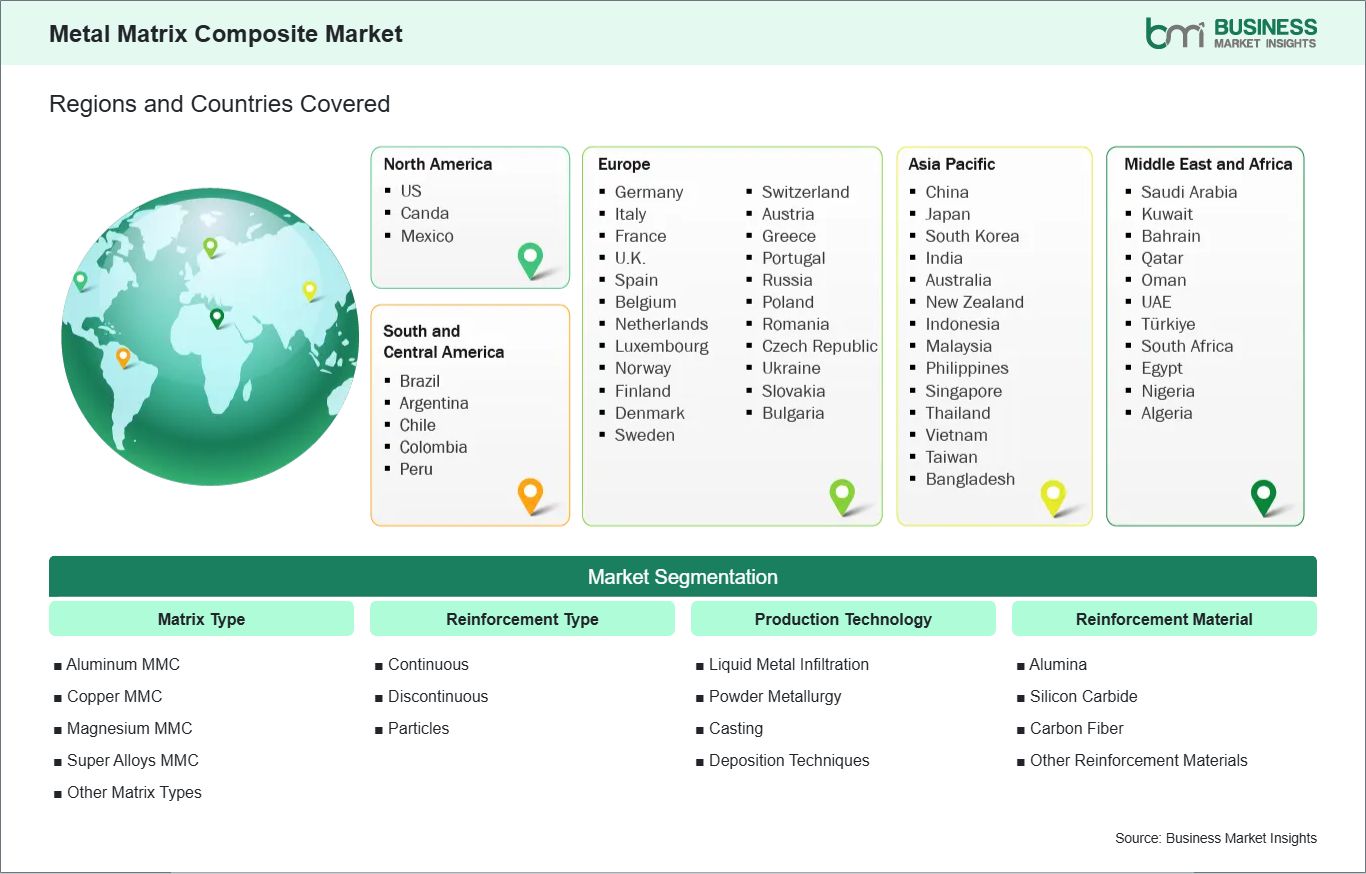 Metal Matrix Composite Market

bmi BUSINESS MARKET INSIGHTS

Regions and Countries Covered

North America
- US
- Canda
- Mexico

South and Central America
- Brazil
- Argentina
- Chile
- Colombia
- Peru

Europe
- Germany
- Italy
- France
- U.K.
- Spain
- Belgium
- Netherlands
- Luxembourg
- Norway
- Finland
- Denmark
- Sweden
- Switzerland
- Austria
- Greece
- Portugal
- Russia
- Poland
- Romania
- Czech Republic
- Ukraine
- Slovakia
- Bulgaria

Asia Pacific
- China
- Japan
- South Korea
- India
- Australia
- New Zealand
- Indonesia
- Malaysia
- Philippines
- Singapore
- Thailand
- Vietnam
- Taiwan
- Bangladesh

Middle East and Africa
- Saudi Arabia
- Kuwait
- Bahrain
- Qatar
- Oman
- UAE
- Türkiye
- South Africa
- Egypt
- Nigeria
- Algeria

Market Segmentation

Matrix Type
- Aluminum MMC
- Copper MMC
- Magnesium MMC
- Super Alloys MMC
- Other Matrix Types

Reinforcement Type
- Continuous
- Discontinuous
- Particles

Production Technology
- Liquid Metal Infiltration
- Powder Metallurgy
- Casting
- Deposition Techniques

Reinforcement Material
- Alumina
- Silicon Carbide
- Carbon Fiber
- Other Reinforcement Materials

Source: Business Market Insights